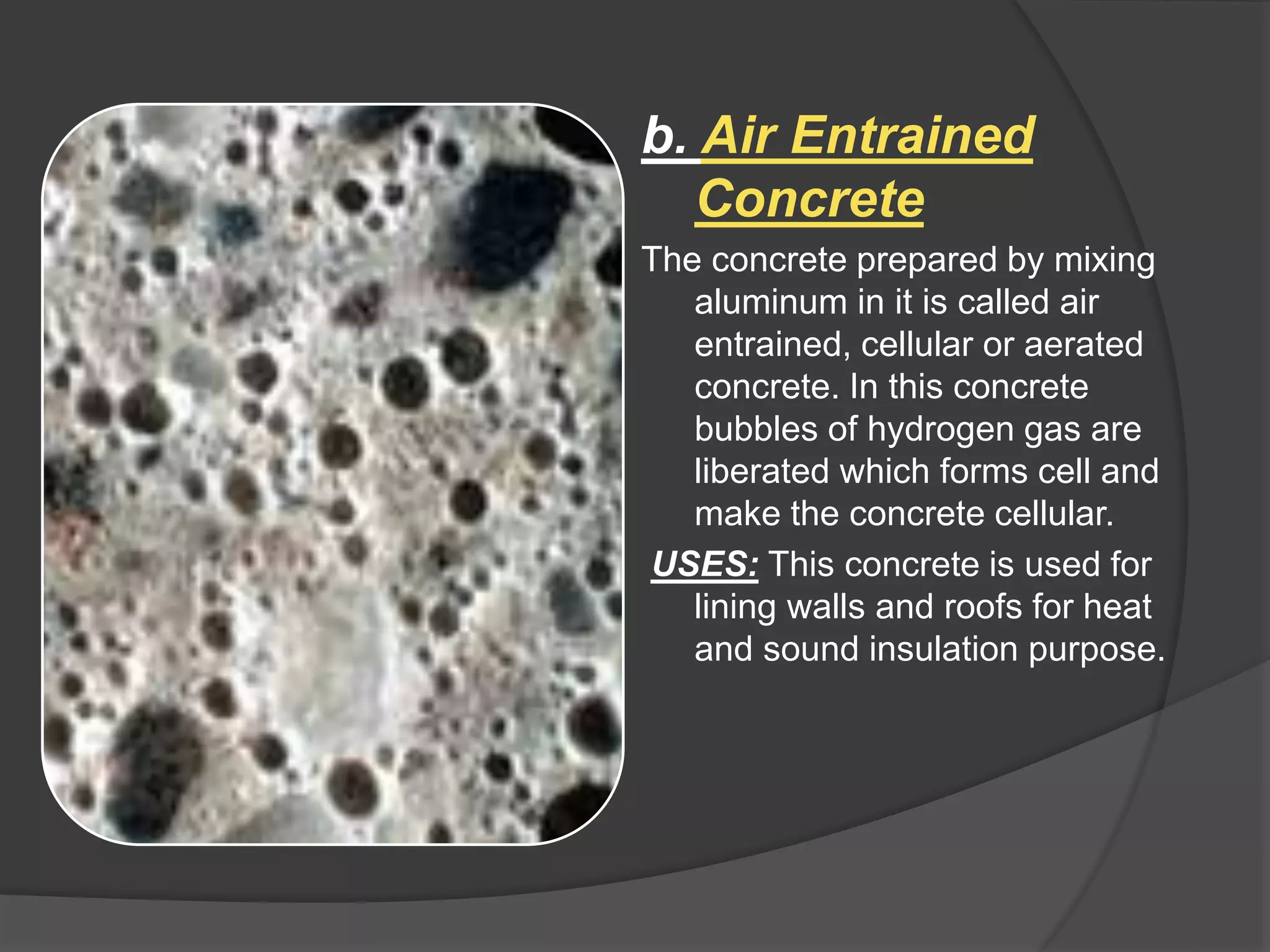 b. Air Entrained Concrete

The concrete prepared by mixing aluminum in it is called air entrained, cellular or aerated concrete. In this concrete bubbles of hydrogen gas are liberated which forms cell and make the concrete cellular.

USES: This concrete is used for lining walls and roofs for heat and sound insulation purpose.